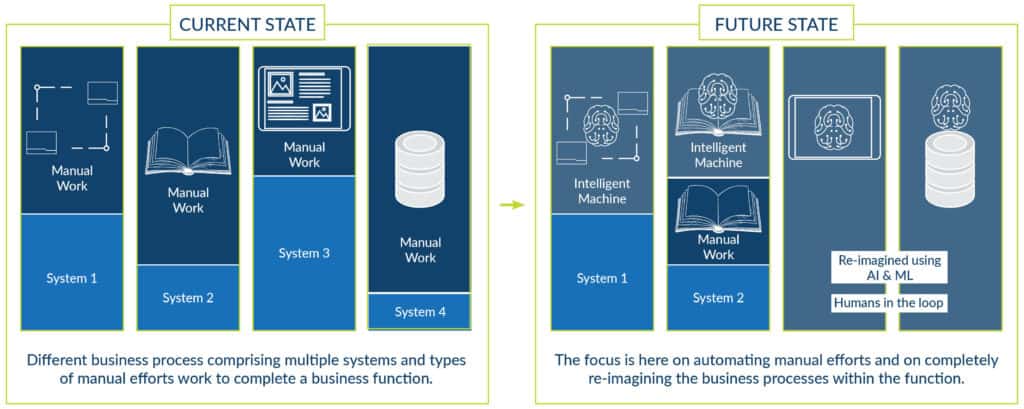 CURRENT STATE

Manual Work

System 1

Manual Work

System 2

Manual Work

System 3

Manual Work

System 4

Different business process comprising multiple systems and types of manual efforts work to complete a business function.

FUTURE STATE

Intelligent Machine

System 1

Intelligent Machine

Manual Work

System 2

Re-imagined using AI & ML

Humans in the loop

The focus is here on automating manual efforts and on completely re-imagining the business processes within the function.